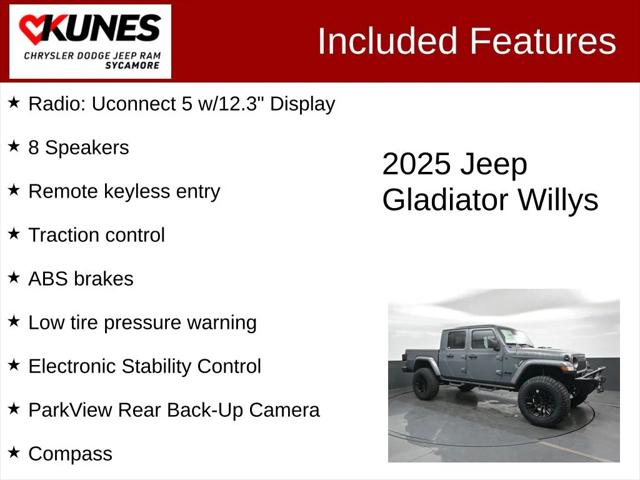 KUNES
CHRYSLER DODGE JEEP RAM
SYCAMORE

Included Features

★ Radio: Uconnect 5 w/12.3" Display

★ 8 Speakers

★ Remote keyless entry

★ Traction control

★ ABS brakes

★ Low tire pressure warning

★ Electronic Stability Control

★ ParkView Rear Back-Up Camera

★ Compass

2025 Jeep Gladiator Willys